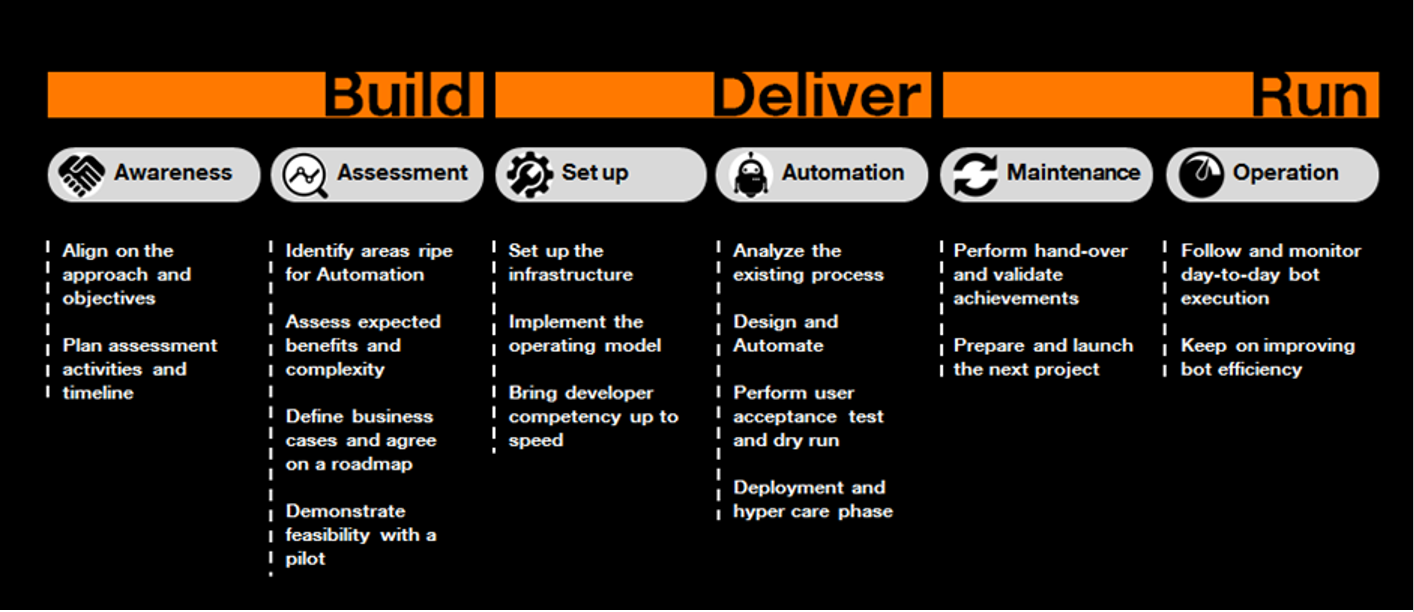 Build

Deliver

Run

Awareness

Align on the approach and objectives

Plan assessment activities and timeline

Assessment

Identify areas ripe for Automation

Assess expected benefits and complexity

Define business cases and agree on a roadmap

Demonstrate feasibility with a pilot

Set up

Set up the infrastructure

Implement the operating model

Bring developer competency up to speed

Automation

Analyze the existing process

Design and Automate

Perform user acceptance test and dry run

Deployment and hyper care phase

Maintenance

Perform hand-over and validate achievements

Prepare and launch the next project

Operation

Follow and monitor day-to-day bot execution

Keep on improving bot efficiency